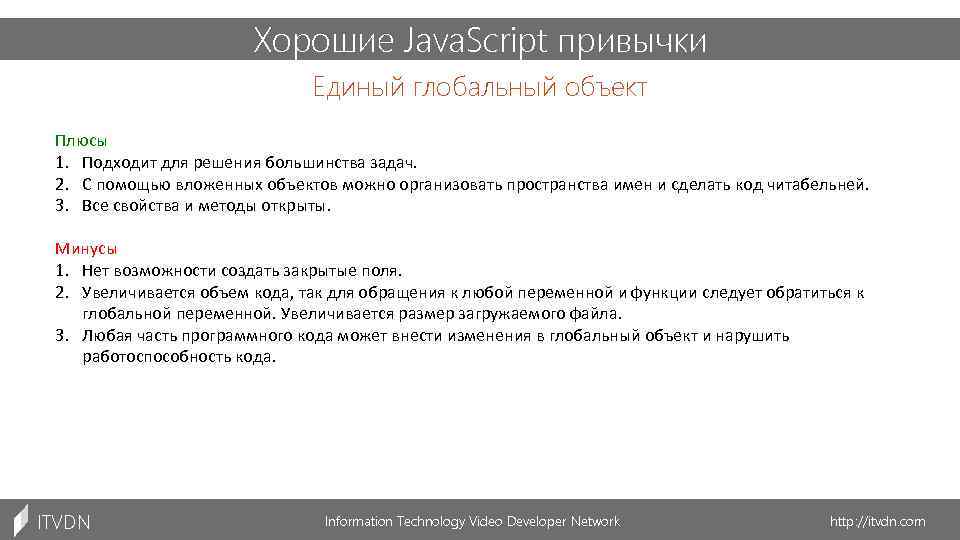 Хорошие JavaScript привычки

Единый глобальный объект

Плюсы
1. Подходит для решения большинства задач.
2. С помощью вложенных объектов можно организовать пространства имен и сделать код читабельней.
3. Все свойства и методы открыты.

Минусы
1. Нет возможности создать закрытые поля.
2. Увеличивается объем кода, так для обращения к любой переменной и функции следует обратиться к глобальной переменной. Увеличивается размер загружаемого файла.
3. Любая часть программного кода может внести изменения в глобальный объект и нарушить работоспособность кода.

ITVDN

Information Technology Video Developer Network

http://itvdn.com